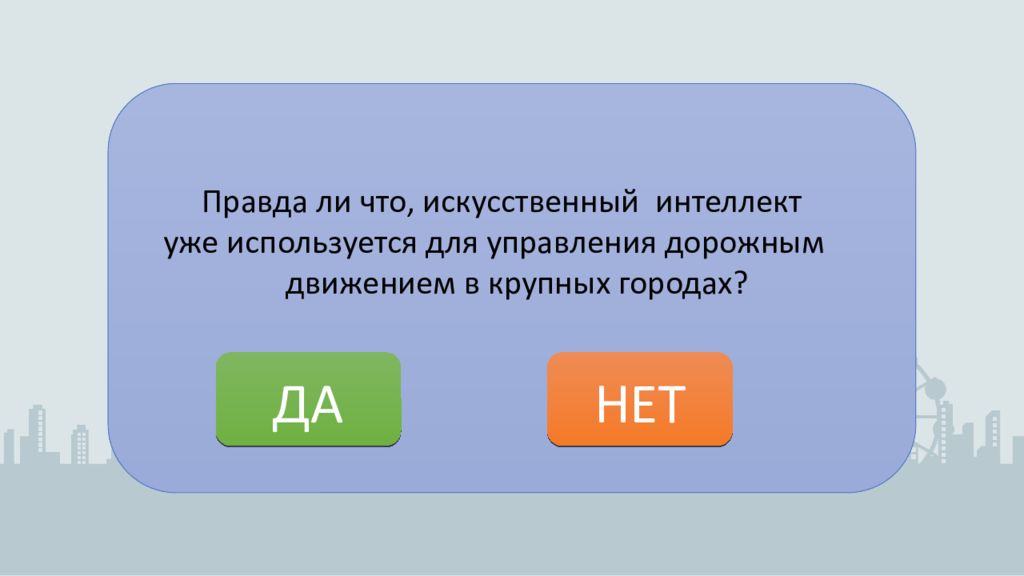 Правда ли что, искусственный интеллект уже используется для управления дорожным движением в крупных городах?

ДА

НЕТ